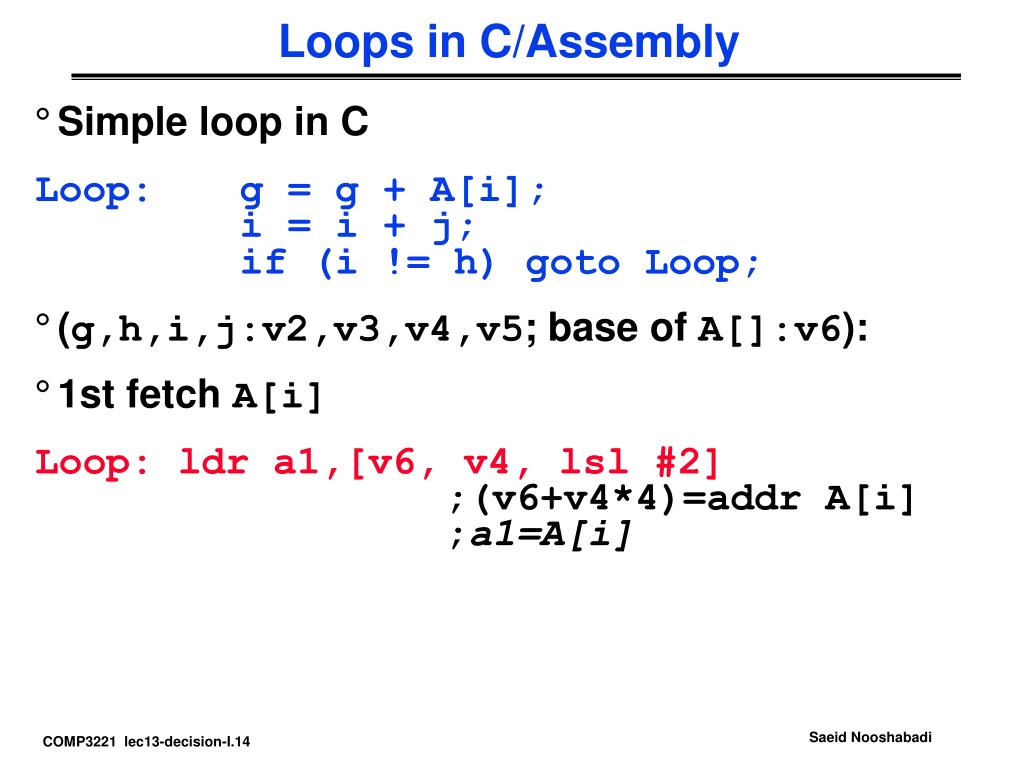 Loops in C/Assembly

° Simple loop in C

Loop: g = g + A[i];
i = i + j;
if (i != h) goto Loop;

° (g,h,i,j:v2,v3,v4,v5; base of A[]:v6):

° 1st fetch A[i]

Loop: ldr a1,[v6, v4, lsl #2]
;(v6+v4*4)=addr A[i]
;a1=A[i]

COMP3221 lec13-decision-I.14

Saeid Nooshabadi